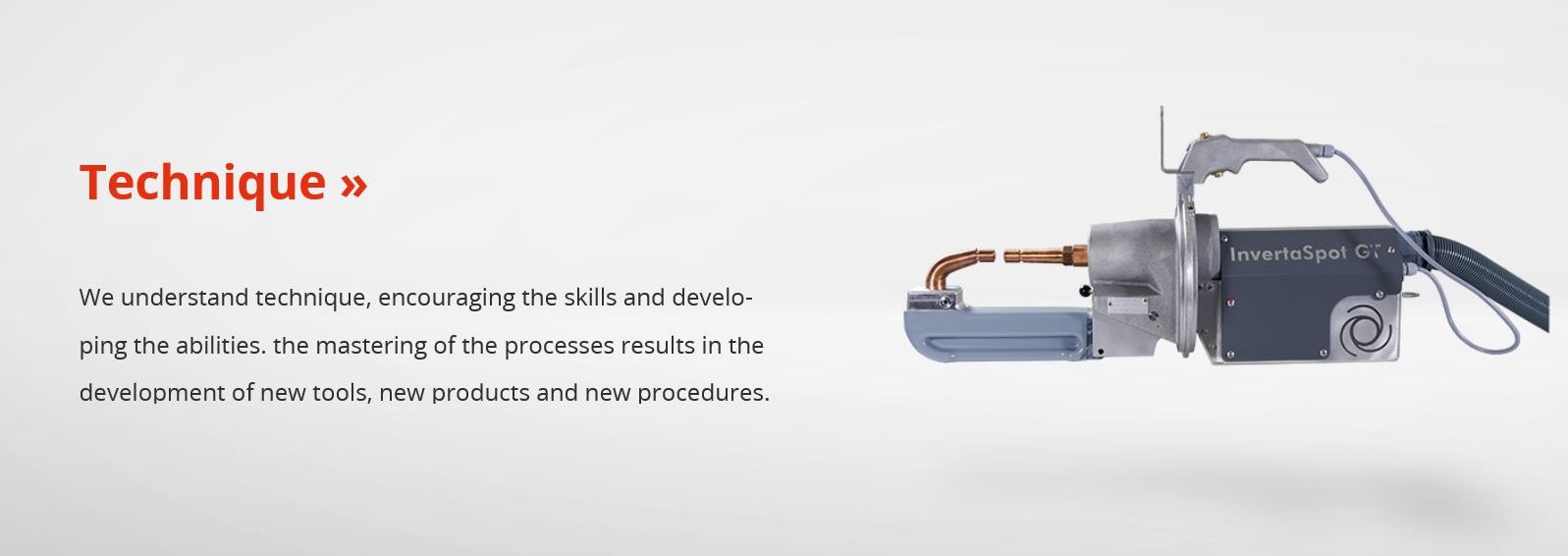 Technique »

We understand technique, encouraging the skills and developing the abilities. the mastering of the processes results in the development of new tools, new products and new procedures.

InvertaSpot GT